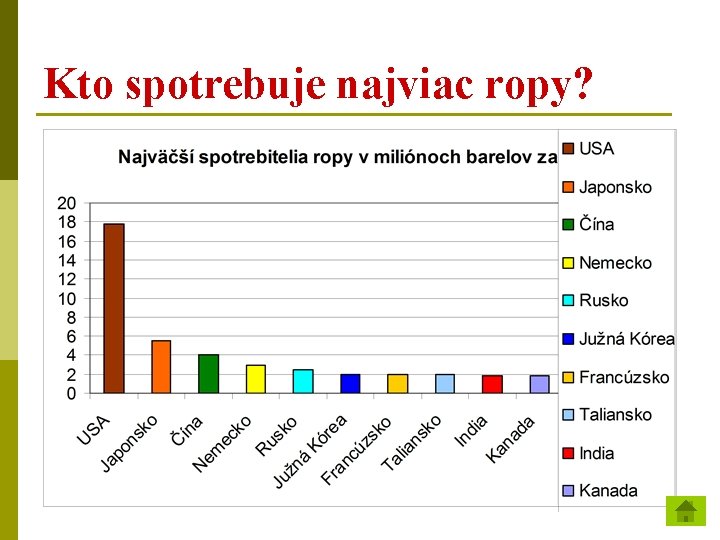 Kto spotrebuje najviac ropy?

Najväčší spotrebitelia ropy v miliónoch barelov za

20
18
16
14
12
10
8
6
4
2
0

USA
Japonsko
Čína
Nemecko
Rusko
Južná Kórea
Francúzsko
Taliansko
India
Kanada

USA
Japonsko
Čína
Nemecko
Rusko
Južná Kórea
Francúzsko
Taliansko
India
Kanada